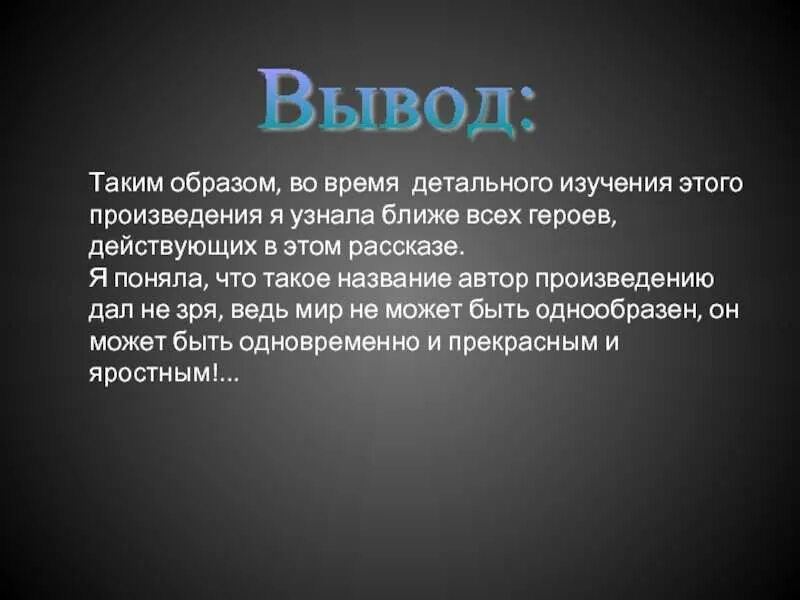 Вывод:

Таким образом, во время  детального изучения этого произведения я узнала ближе всех героев, действующих в этом рассказе.
Я поняла, что такое название автор произведению дал не зря, ведь мир не может быть однообразен, он может быть одновременно и прекрасным и яростным!...